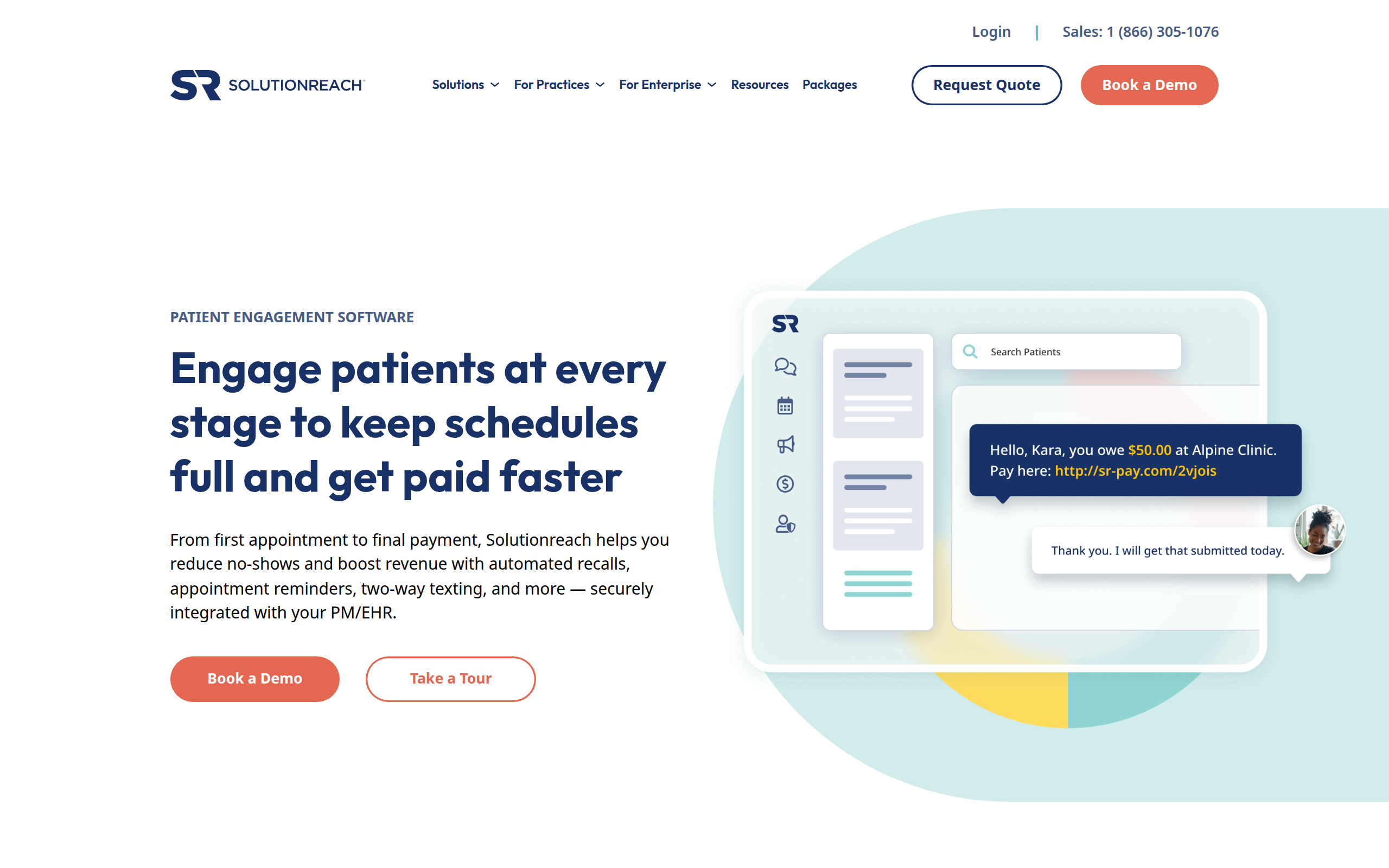 Login | Sales: 1 (866) 305-1076

SR SOLUTIONREACH

Solutions For Practices For Enterprise Resources Packages

Request Quote Book a Demo

PATIENT ENGAGEMENT SOFTWARE

Engage patients at every stage to keep schedules full and get paid faster

From first appointment to final payment, Solutionreach helps you reduce no-shows and boost revenue with automated recalls, appointment reminders, two-way texting, and more — securely integrated with your PM/EHR.

Book a Demo Take a Tour

SR

Search Patients

Hello, Kara, you owe $50.00 at Alpine Clinic. Pay here: http://sr-pay.com/2vjois

Thank you. I will get that submitted today.